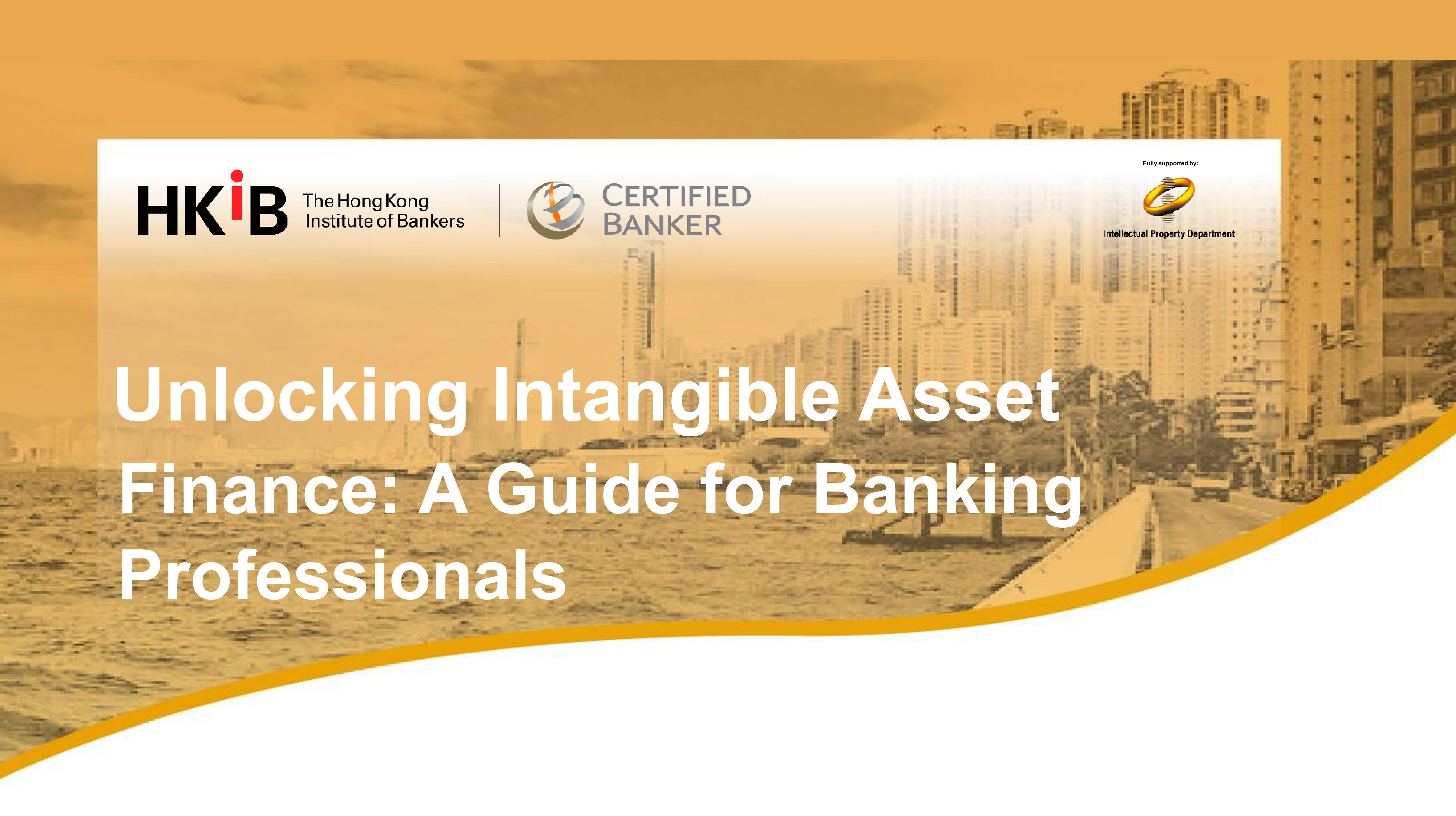 HKiB The Hong Kong Institute of Bankers

CERTIFIED BANKER

Fully supported by:

Intellectual Property Department

Unlocking Intangible Asset Finance: A Guide for Banking Professionals